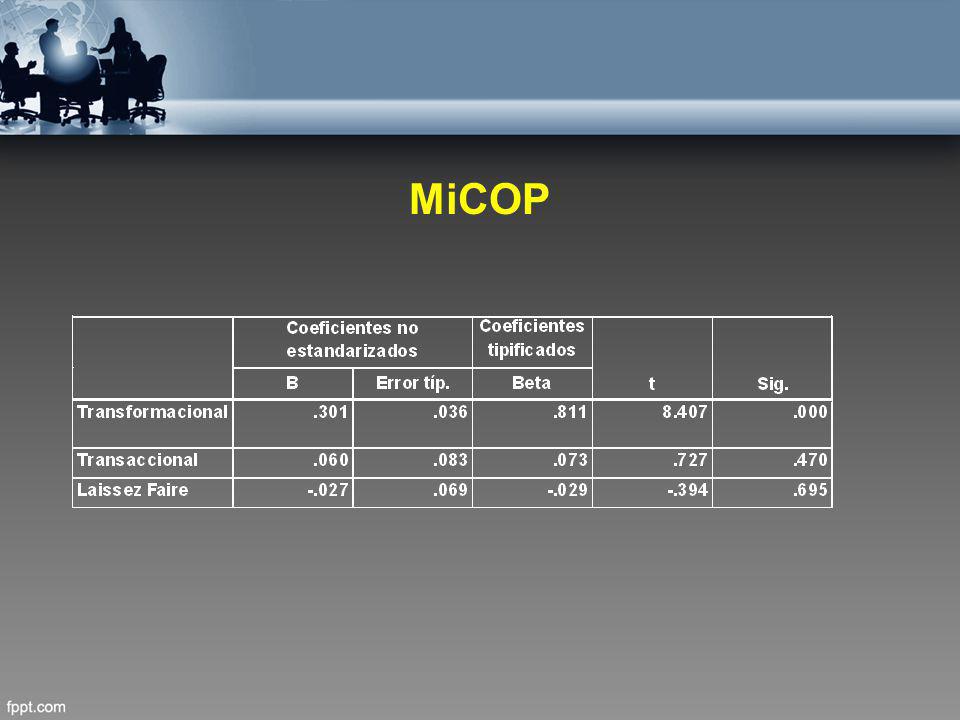 MiCOP

| | Coeficientes no estandarizados | | Coeficientes tipificados | | |
|---|---|---|---|---|---|
| | B | Error típ. | Beta | t | Sig. |
| Transformacional | .301 | .036 | .811 | 8.407 | .000 |
| Transaccional | .060 | .083 | .073 | .727 | .470 |
| Laissez Faire | -.027 | .069 | -.029 | -.394 | .695 |

fppt.com